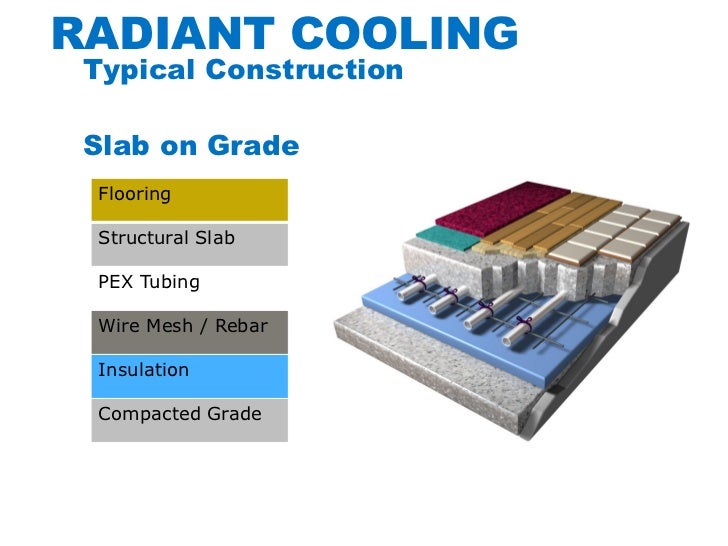 RADIANT COOLING
Typical Construction

Slab on Grade

Flooring

Structural Slab

PEX Tubing

Wire Mesh / Rebar

Insulation

Compacted Grade